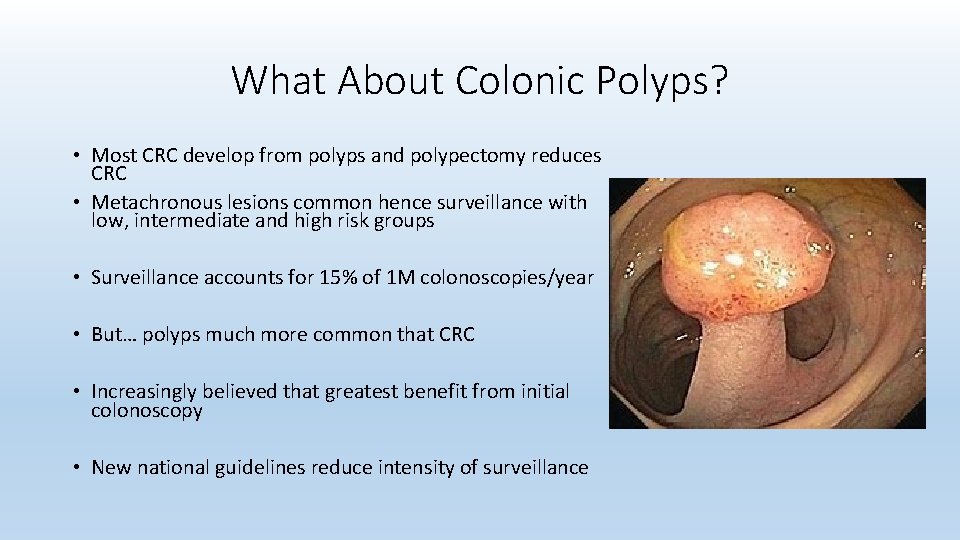 What About Colonic Polyps?

• Most CRC develop from polyps and polypectomy reduces CRC
• Metachronous lesions common hence surveillance with low, intermediate and high risk groups

• Surveillance accounts for 15% of 1M colonoscopies/year

• But… polyps much more common that CRC

• Increasingly believed that greatest benefit from initial colonoscopy

• New national guidelines reduce intensity of surveillance